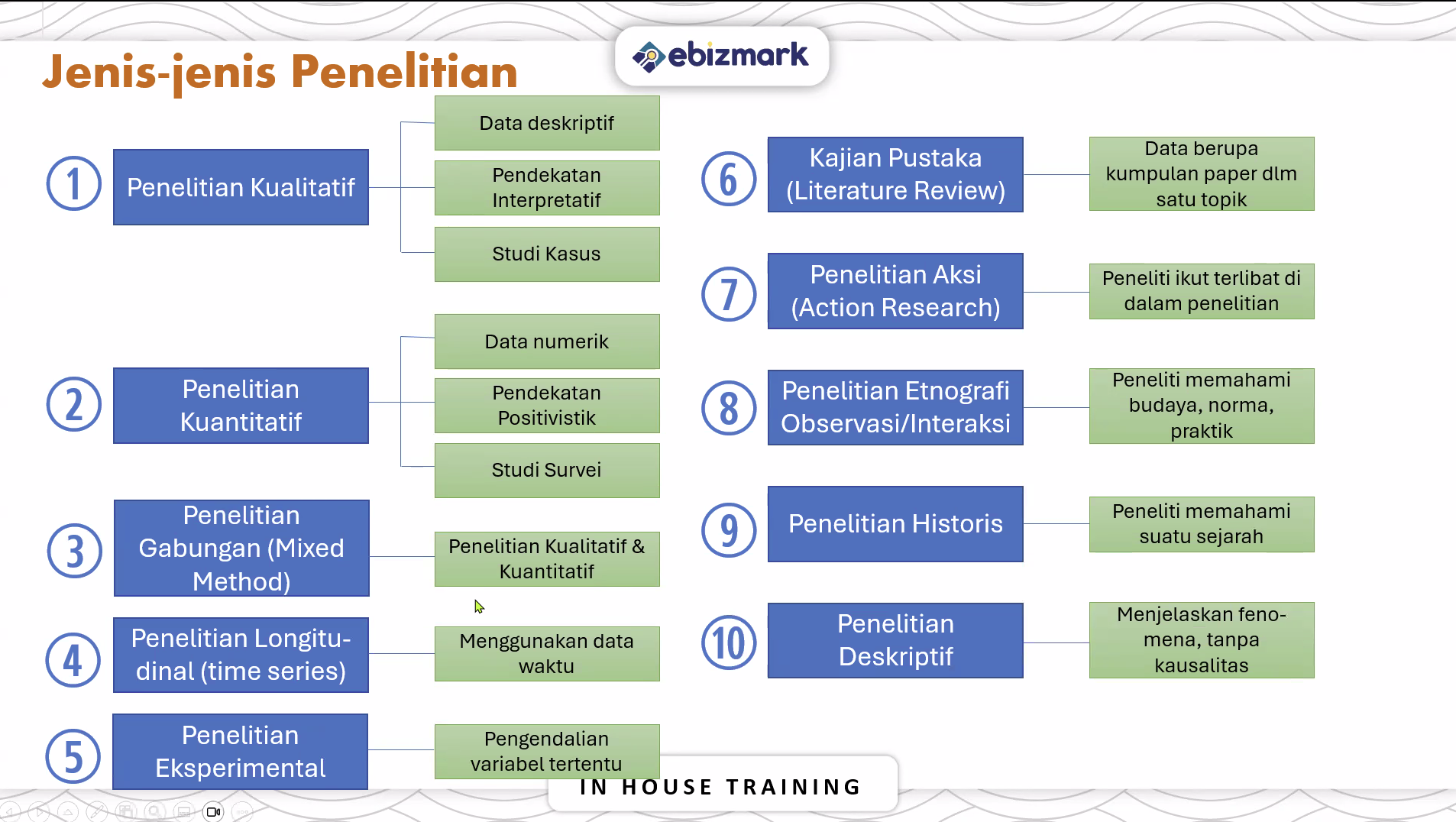 Jenis-jenis Penelitian

ebizmark

1 Penelitian Kualitatif

Data deskriptif

Pendekatan Interpretatif

Studi Kasus

2 Penelitian Kuantitatif

Data numerik

Pendekatan Positivistik

Studi Survei

3 Penelitian Gabungan (Mixed Method)

Penelitian Kualitatif & Kuantitatif

4 Penelitian Longitudinal (time series)

Menggunakan data waktu

5 Penelitian Eksperimental

Pengendalian variabel tertentu

6 Kajian Pustaka (Literature Review)

Data berupa kumpulan paper dlm satu topik

7 Penelitian Aksi (Action Research)

Peneliti ikut terlibat di dalam penelitian

8 Penelitian Etnografi Observasi/Interaksi

Peneliti memahami budaya, norma, praktik

9 Penelitian Historis

Peneliti memahami suatu sejarah

10 Penelitian Deskriptif

Menjelaskan fenomena, tanpa kausalitas

IN HOUSE TRAINING